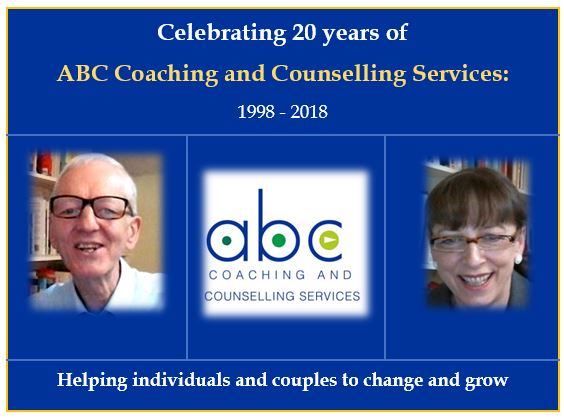 Celebrating 20 years of

ABC Coaching and Counselling Services:

1998 - 2018

abc
COACHING AND
COUNSELLING SERVICES

Helping individuals and couples to change and grow